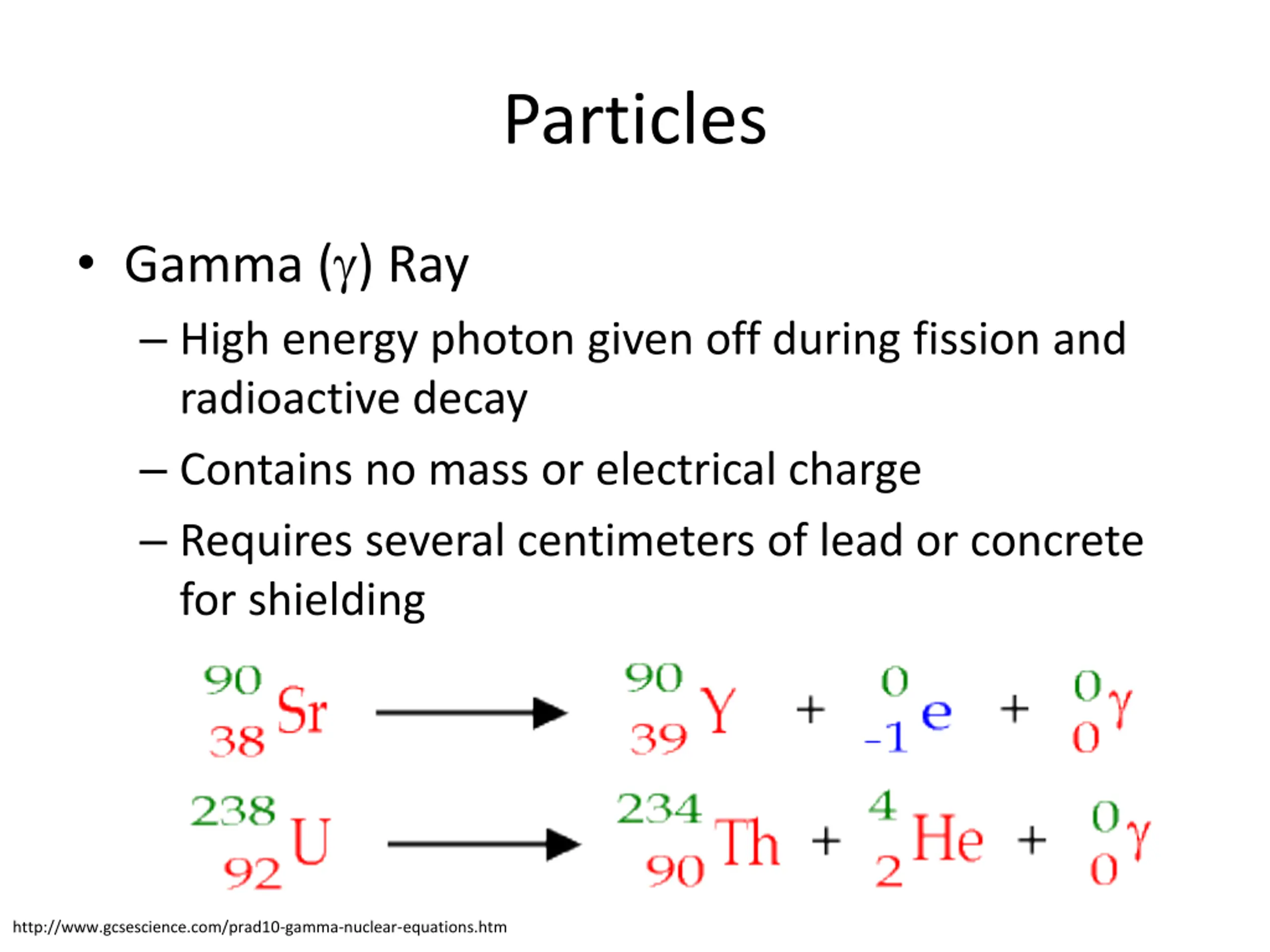 Particles

• Gamma ($\gamma$) Ray
– High energy photon given off during fission and radioactive decay
– Contains no mass or electrical charge
– Requires several centimeters of lead or concrete for shielding

$^{90}_{38}Sr \longrightarrow ^{90}_{39}Y + ^{0}_{-1}e + ^{0}_{0}\gamma$

$^{238}_{92}U \longrightarrow ^{234}_{90}Th + ^{4}_{2}He + ^{0}_{0}\gamma$

http://www.gcsescience.com/prad10-gamma-nuclear-equations.htm